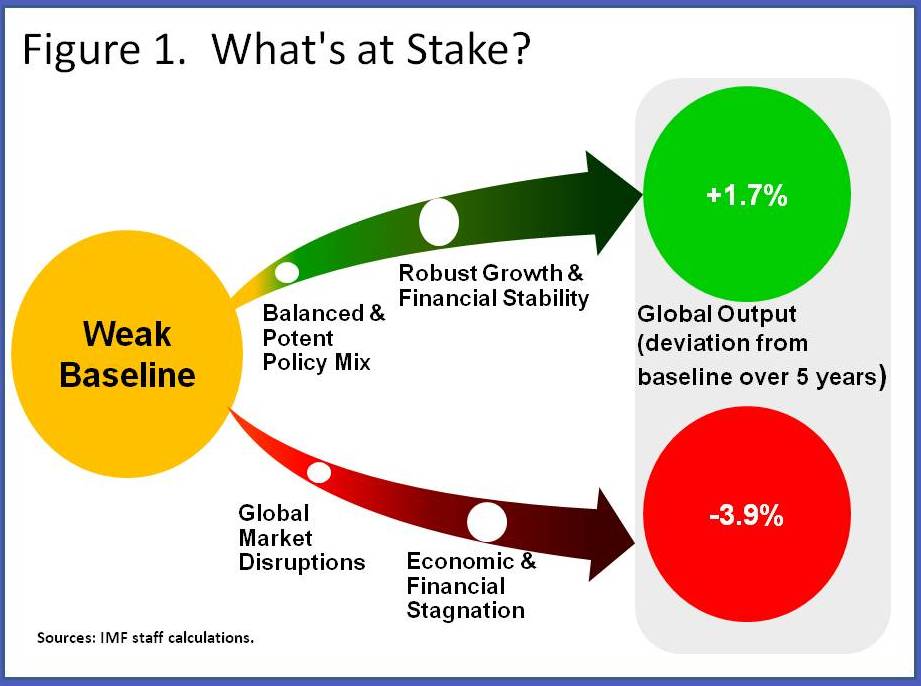 Figure 1. What's at Stake?

Weak Baseline

Balanced & Potent Policy Mix

Robust Growth & Financial Stability

+1.7%

Global Output (deviation from baseline over 5 years)

Global Market Disruptions

Economic & Financial Stagnation

-3.9%

Sources: IMF staff calculations.